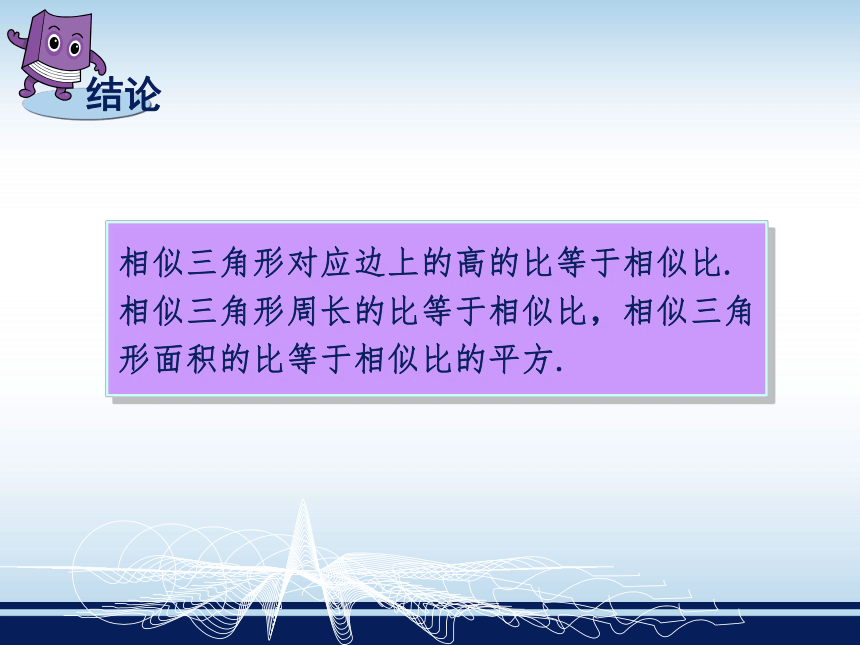 结论

相似三角形对应边上的高的比等于相似比.
相似三角形周长的比等于相似比，相似三角形面积的比等于相似比的平方.